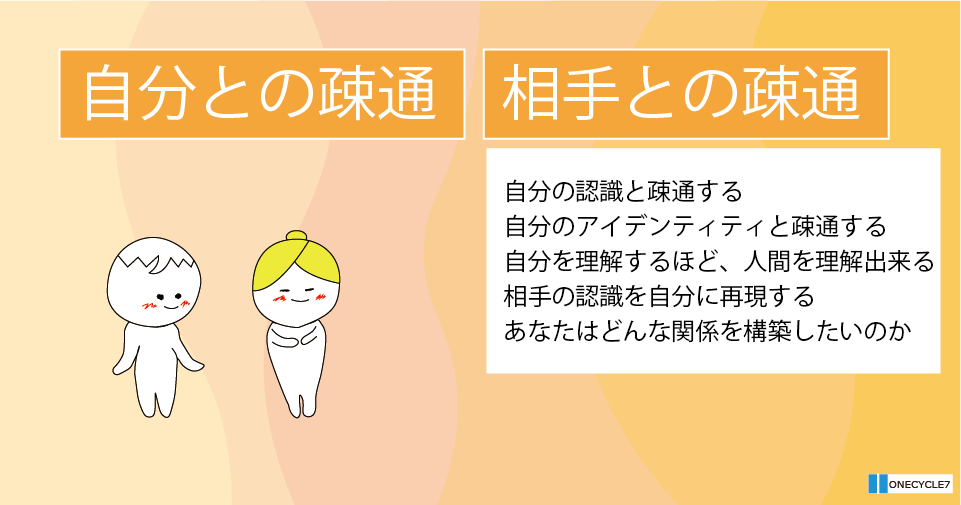 自分との疎通

相手との疎通

自分の認識と疎通する
自分のアイデンティティと疎通する
自分を理解するほど、人間を理解出来る
相手の認識を自分に再現する
あなたはどんな関係を構築したいのか

ONECYCLE7